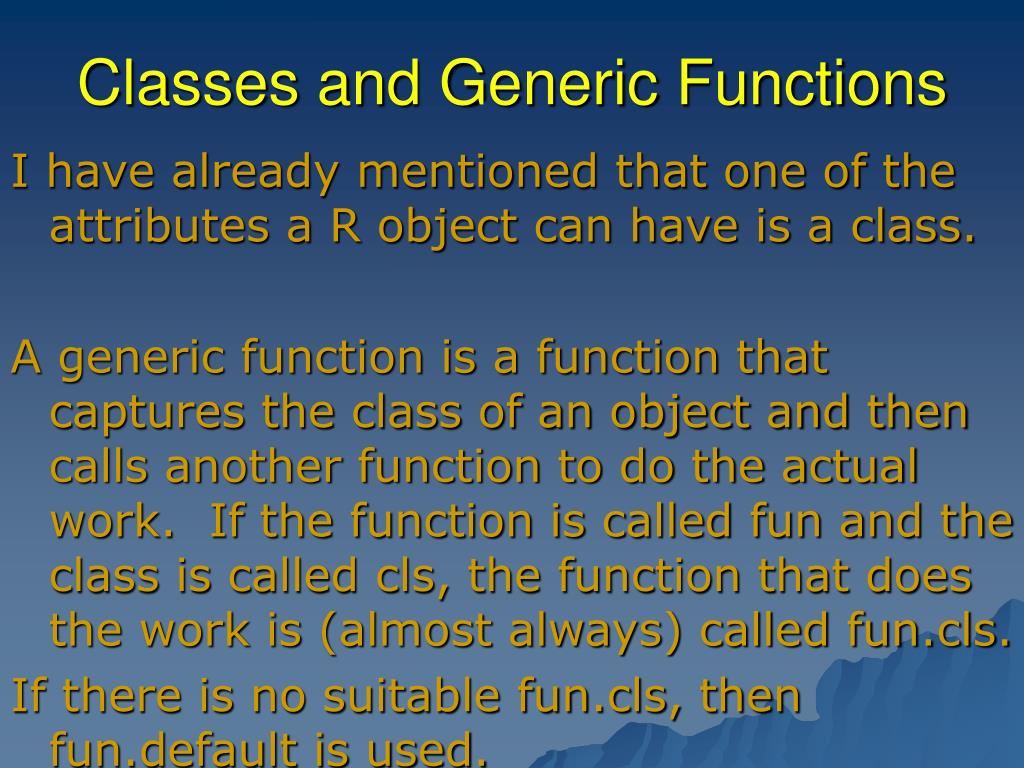 Classes and Generic Functions

I have already mentioned that one of the attributes a R object can have is a class.

A generic function is a function that captures the class of an object and then calls another function to do the actual work.  If the function is called fun and the class is called cls, the function that does the work is (almost always) called fun.cls.

If there is no suitable fun.cls, then fun.default is used.